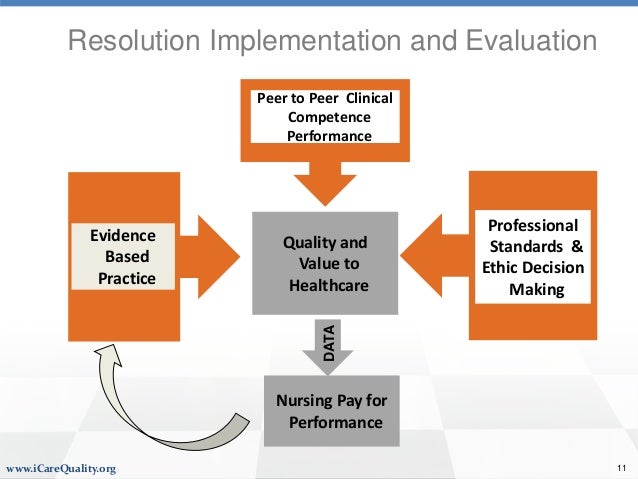 Resolution Implementation and Evaluation

Peer to Peer Clinical Competence Performance

Evidence Based Practice

Quality and Value to Healthcare

Professional Standards & Ethic Decision Making

DATA

Nursing Pay for Performance

www.iCareQuality.org

11